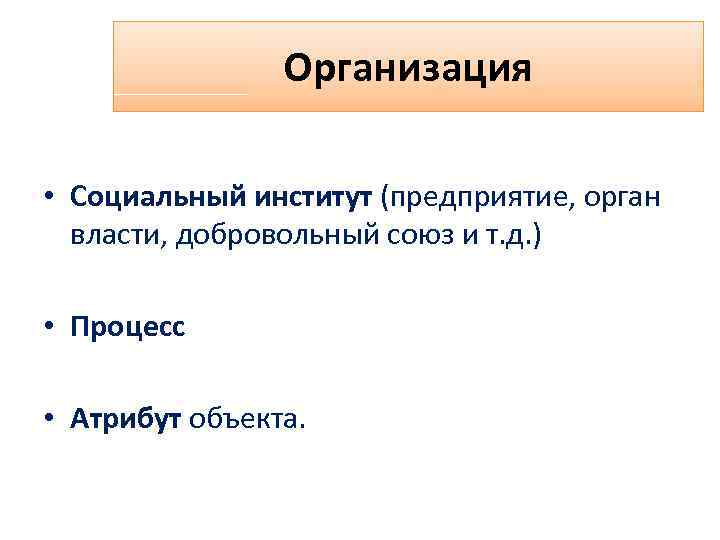 Организация

• Социальный институт (предприятие, орган власти, добровольный союз и т.д.)

• Процесс

• Атрибут объекта.